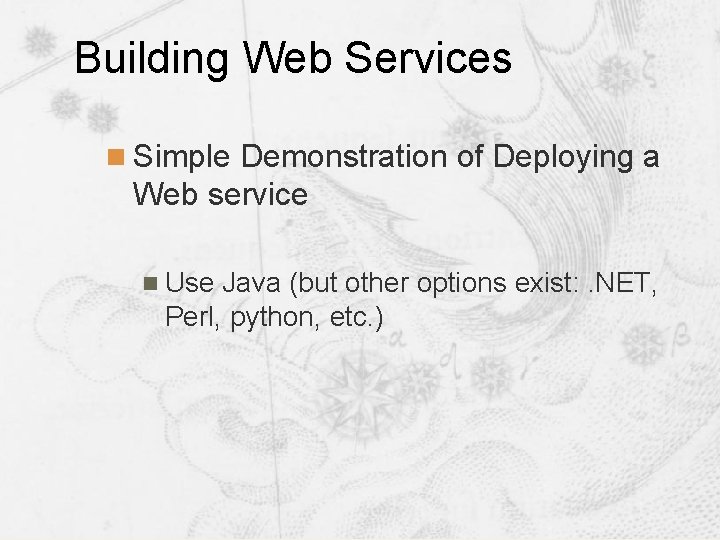 Building Web Services

Simple Demonstration of Deploying a Web service

Use Java (but other options exist: .NET, Perl, python, etc.)